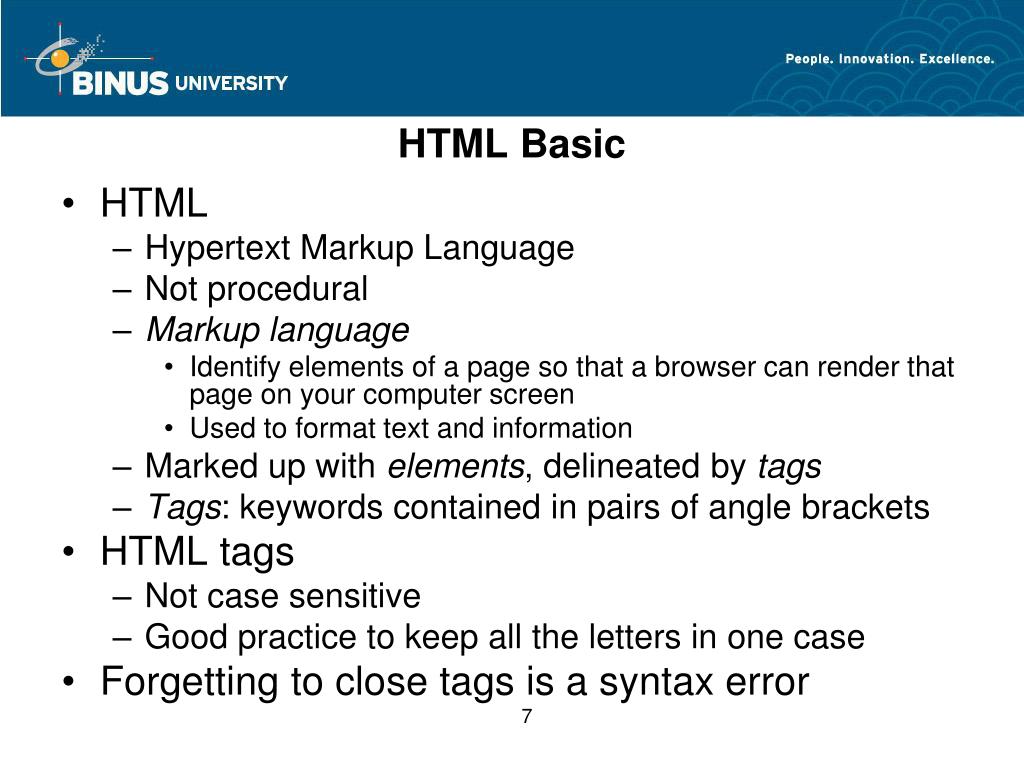 BINUS UNIVERSITY

People. Innovation. Excellence.

HTML Basic

• HTML
– Hypertext Markup Language
– Not procedural
– Markup language
• Identify elements of a page so that a browser can render that page on your computer screen
• Used to format text and information
– Marked up with elements, delineated by tags
– Tags: keywords contained in pairs of angle brackets
• HTML tags
– Not case sensitive
– Good practice to keep all the letters in one case
• Forgetting to close tags is a syntax error

7